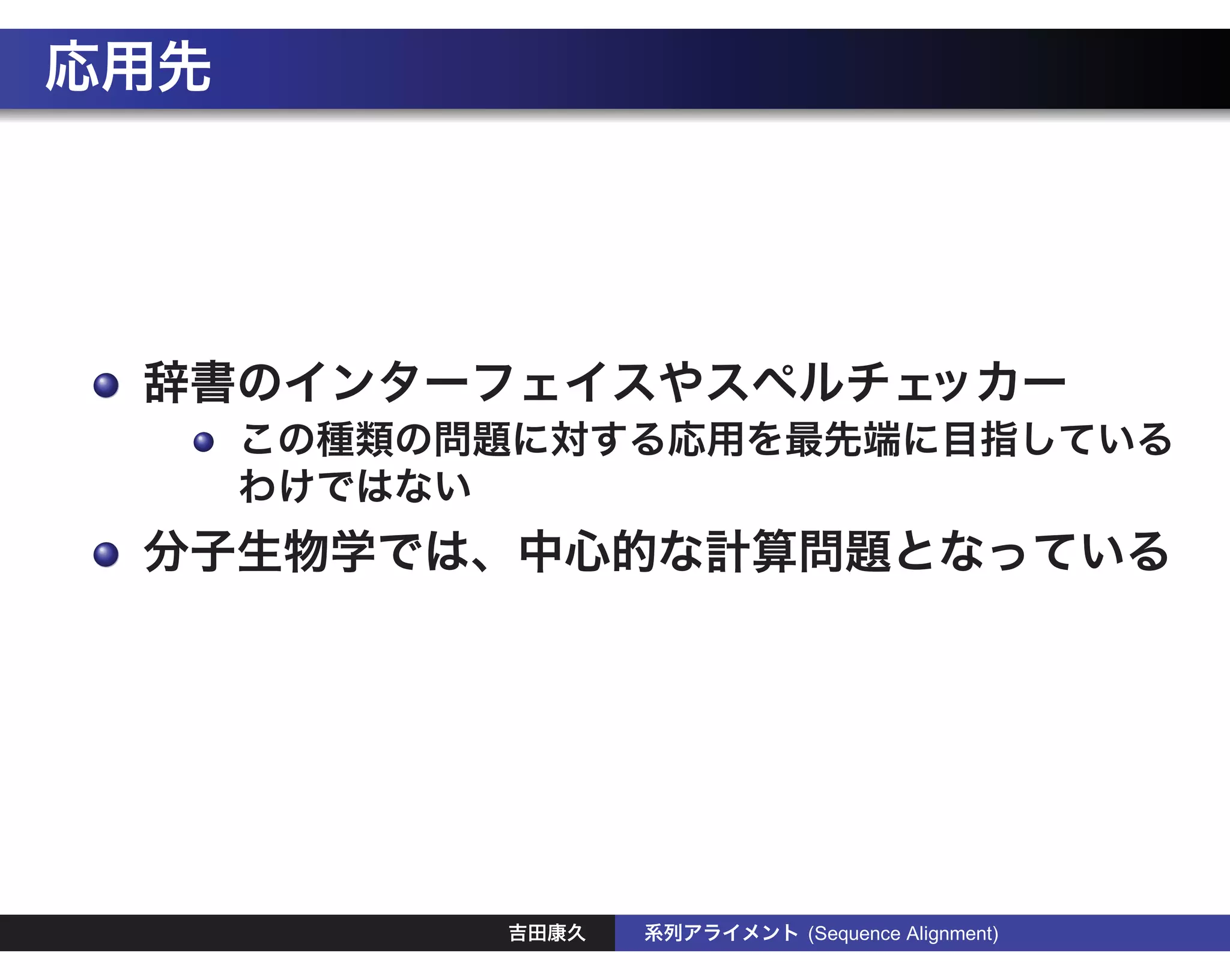 応用先

辞書のインターフェイスやスペルチェッカー

この種類の問題に対する応用を最先端に目指しているわけではない

分子生物学では、中心的な計算問題となっている

吉田康久

系列アライメント (Sequence Alignment)